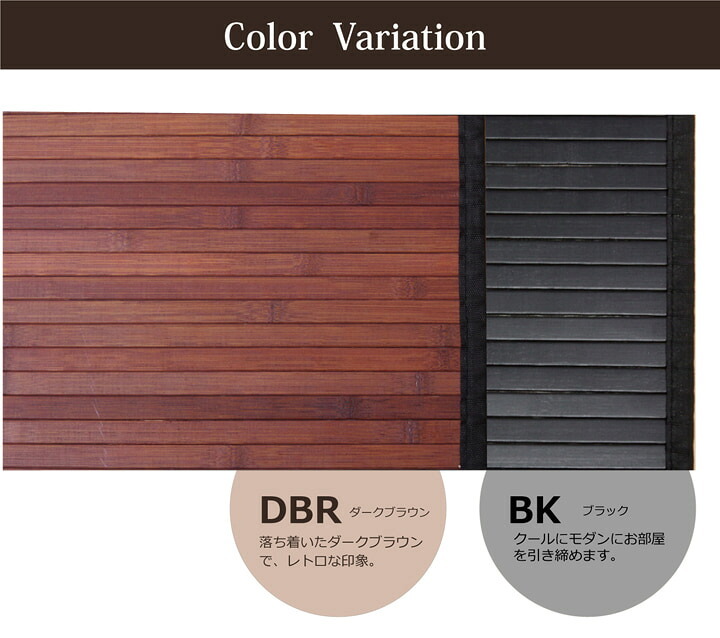 Color Variation

DBR ダークブラウン

落ち着いたダークブラウンで、レトロな印象。

BK ブラック

クールにモダンにお部屋を引き締めます。